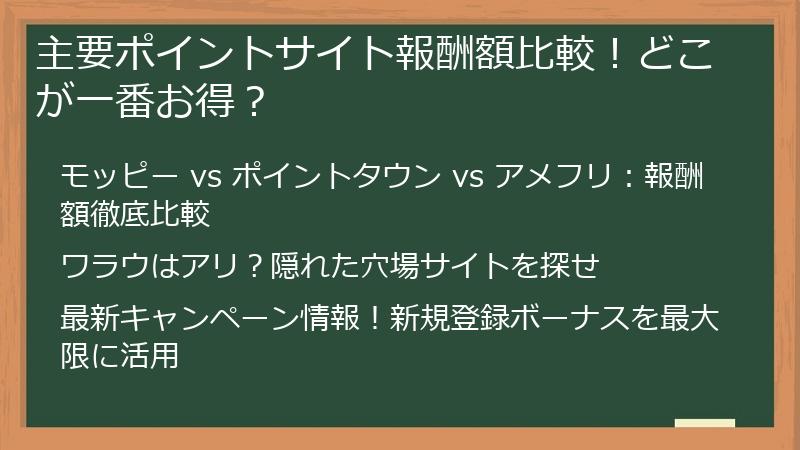 主要ポイントサイト報酬額比較！どこが一番お得？

モッピー vs ポイントタウン vs アメフリ：報酬額徹底比較

ワラウはアリ？隠れた穴場サイトを探せ

最新キャンペーン情報！新規登録ボーナスを最大限に活用